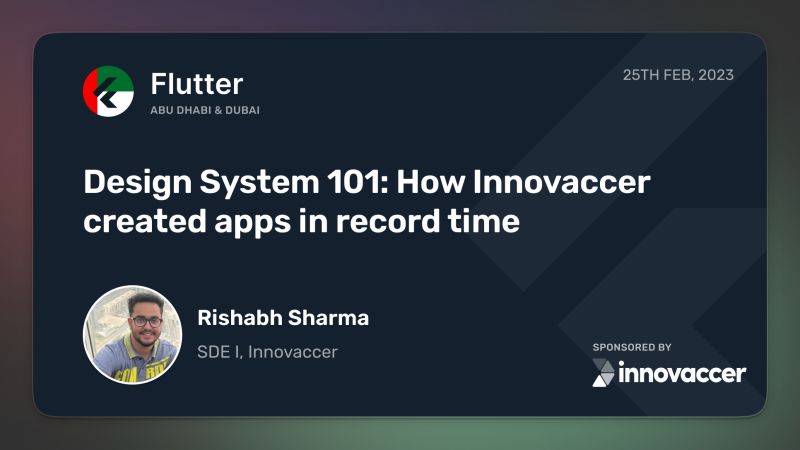 Flutter
ABU DHABI & DUBAI

25TH FEB, 2023

Design System 101: How Innovaccer created apps in record time

Rishabh Sharma
SDE I, Innovaccer

SPONSORED BY
innovaccer